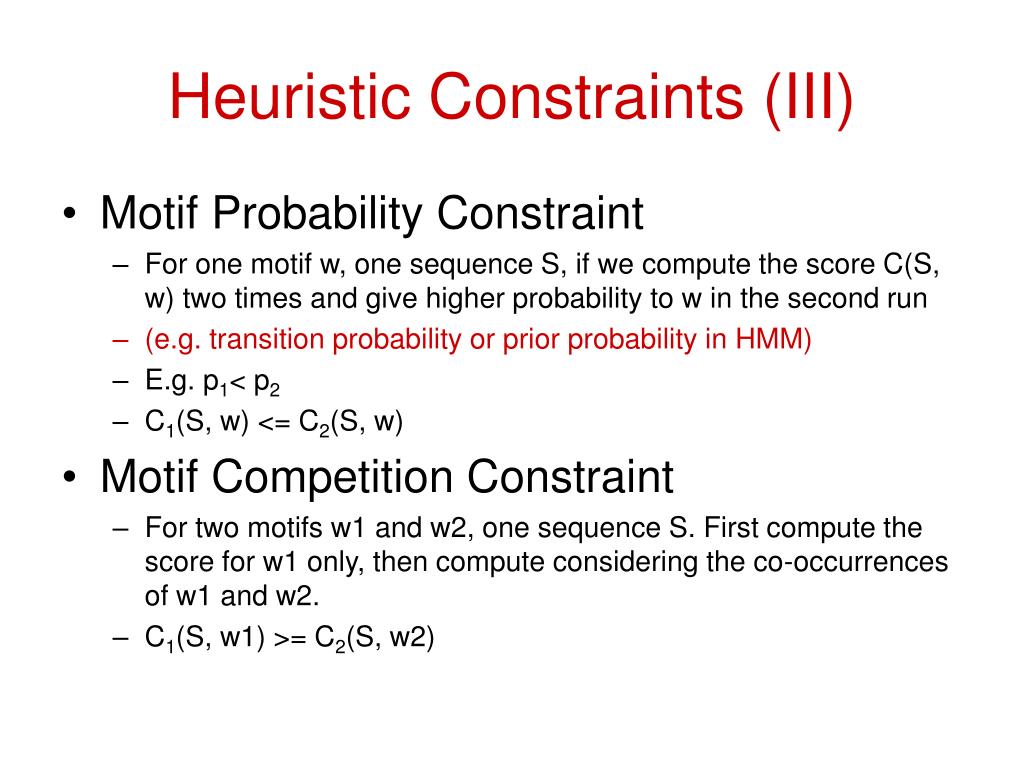 Heuristic Constraints (III)

• Motif Probability Constraint
– For one motif w, one sequence S, if we compute the score C(S, w) two times and give higher probability to w in the second run
– (e.g. transition probability or prior probability in HMM)
– E.g. $p_1 < p_2$
– $C_1(S, w) <= C_2(S, w)$

• Motif Competition Constraint
– For two motifs w1 and w2, one sequence S. First compute the score for w1 only, then compute considering the co-occurrences of w1 and w2.
– $C_1(S, w1) >= C_2(S, w2)$